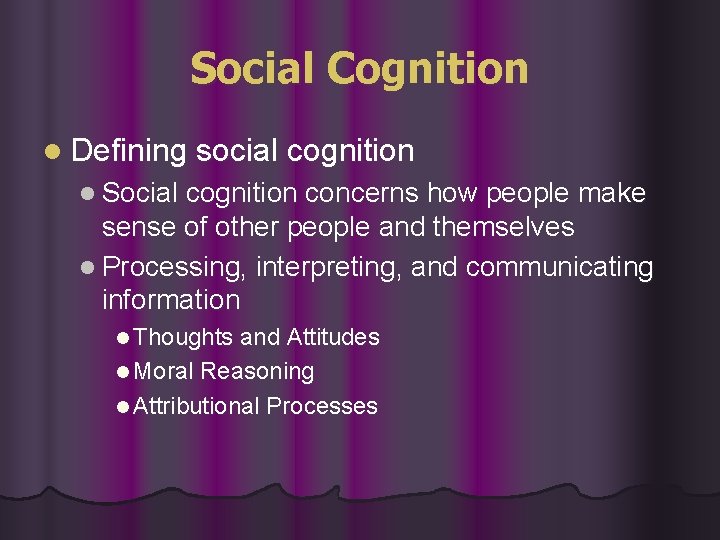 Social Cognition

- Defining social cognition
  - Social cognition concerns how people make sense of other people and themselves
  - Processing, interpreting, and communicating information
    - Thoughts and Attitudes
    - Moral Reasoning
    - Attributional Processes